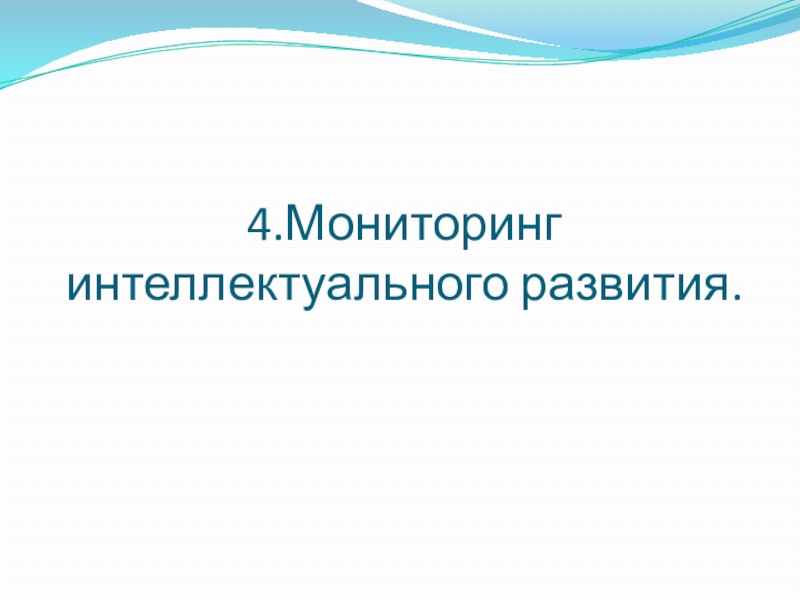 4.Мониторинг интеллектуального развития.